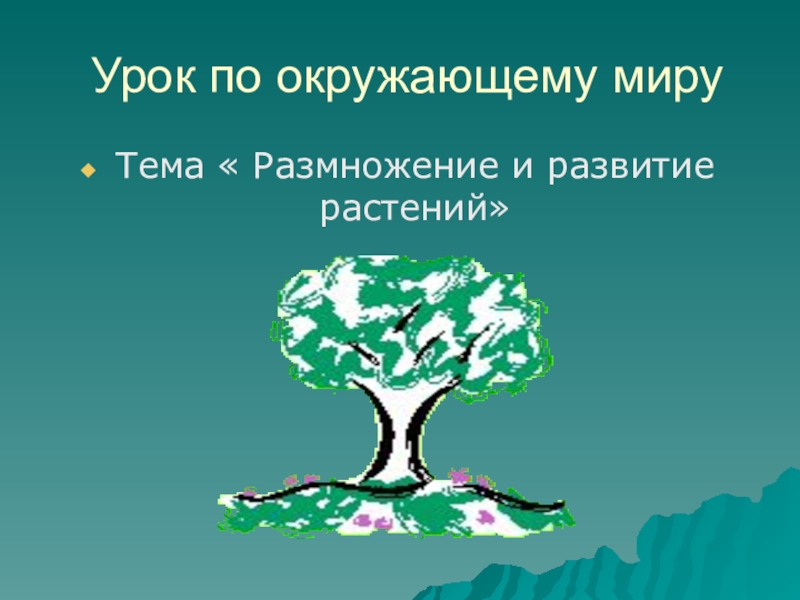 Урок по окружающему миру

Тема « Размножение и развитие растений»